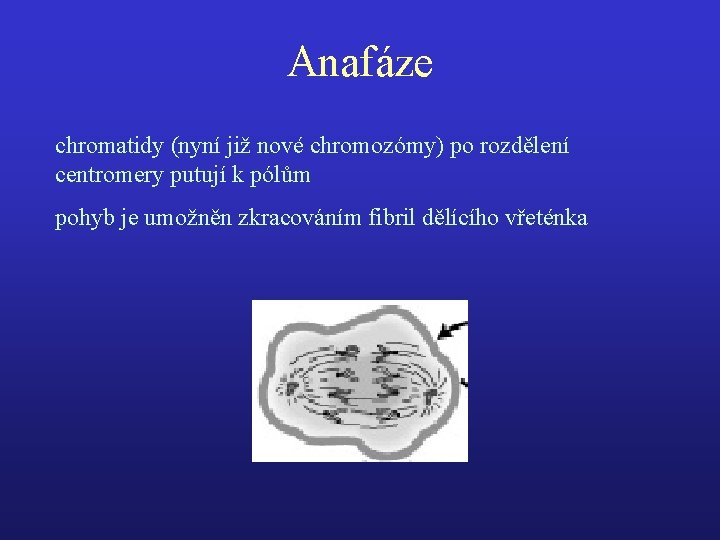 Anafáze

chromatidy (nyní již nové chromozómy) po rozdělení centromery putují k pólům

pohyb je umožněn zkracováním fibril dělícího vřeténka